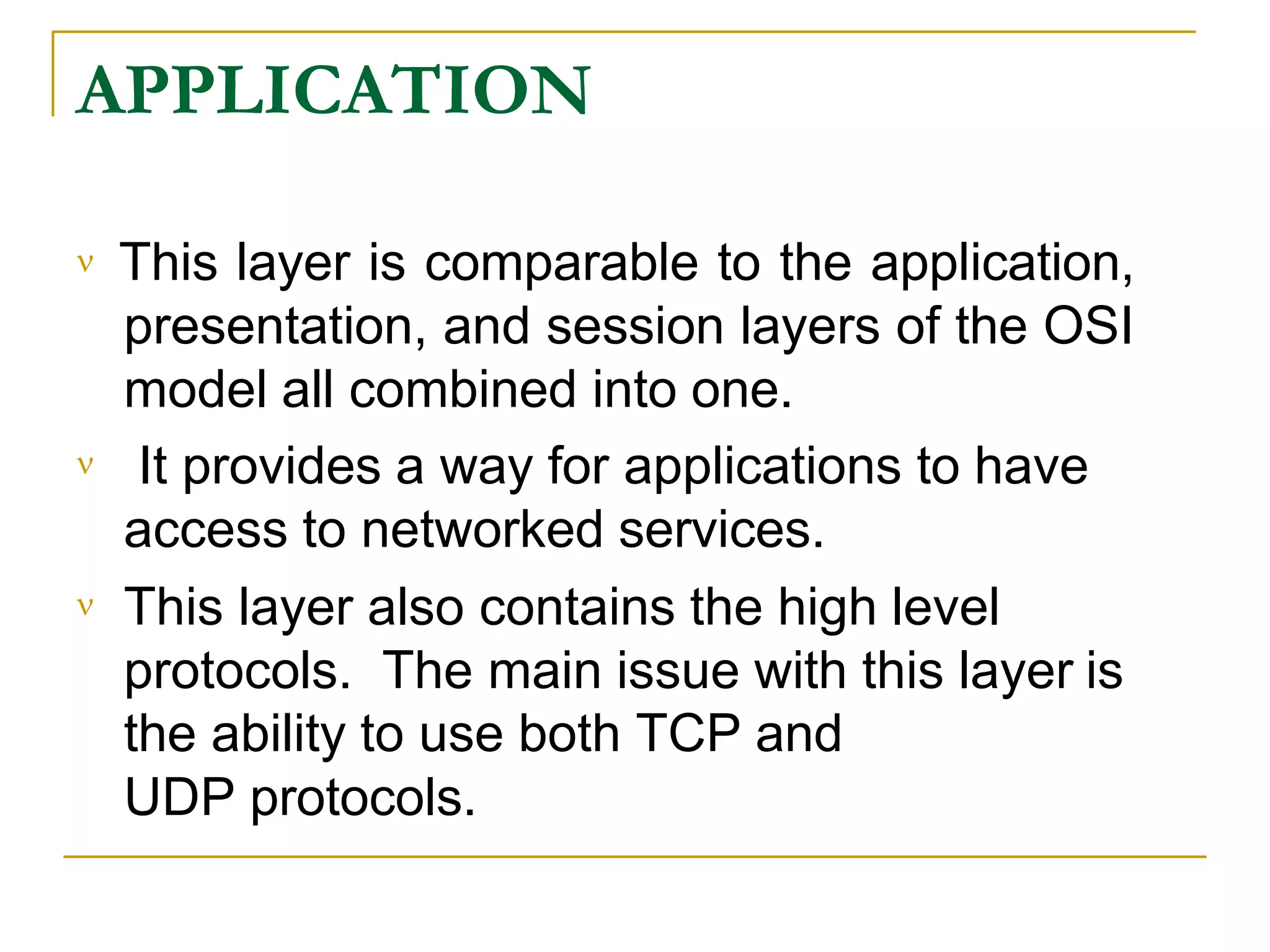 APPLICATION

ν This layer is comparable to the application, presentation, and session layers of the OSI model all combined into one.

ν It provides a way for applications to have access to networked services.

ν This layer also contains the high level protocols. The main issue with this layer is the ability to use both TCP and UDP protocols.